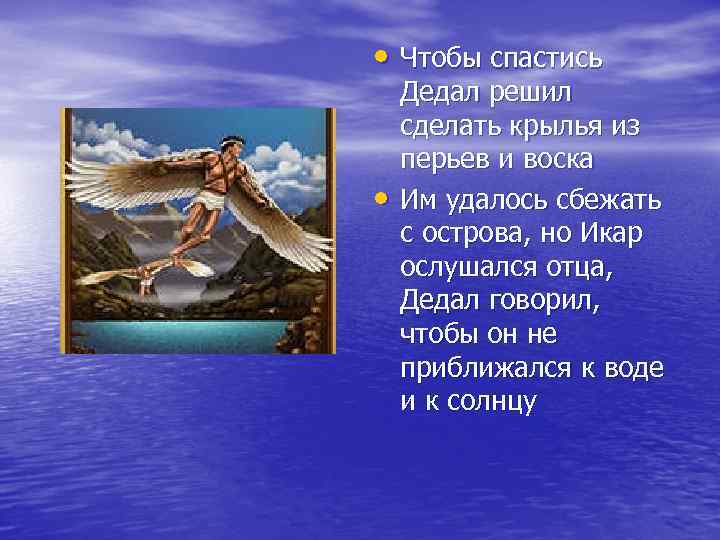 • Чтобы спастись Дедал решил сделать крылья из перьев и воска

• Им удалось сбежать с острова, но Икар ослушался отца, Дедал говорил, чтобы он не приближался к воде и к солнцу